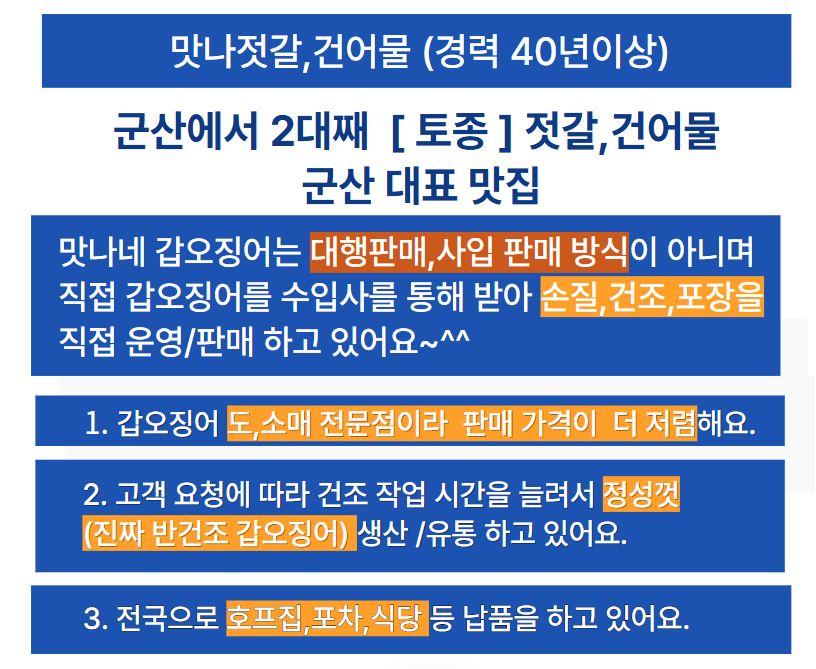 맛나젓갈,건어물 (경력 40년이상)

군산에서 2대째 [ 토종 ] 젓갈,건어물
군산 대표 맛집

맛나네 갑오징어는 대행판매,사입 판매 방식이 아니며 직접 갑오징어를 수입사를 통해 받아 손질,건조,포장을 직접 운영/판매 하고 있어요~^^

1. 갑오징어 도,소매 전문점이라 판매 가격이 더 저렴해요.

2. 고객 요청에 따라 건조 작업 시간을 늘려서 정성껏 (진짜 반건조 갑오징어) 생산 /유통 하고 있어요.

3. 전국으로 호프집,포차,식당 등 납품을 하고 있어요.